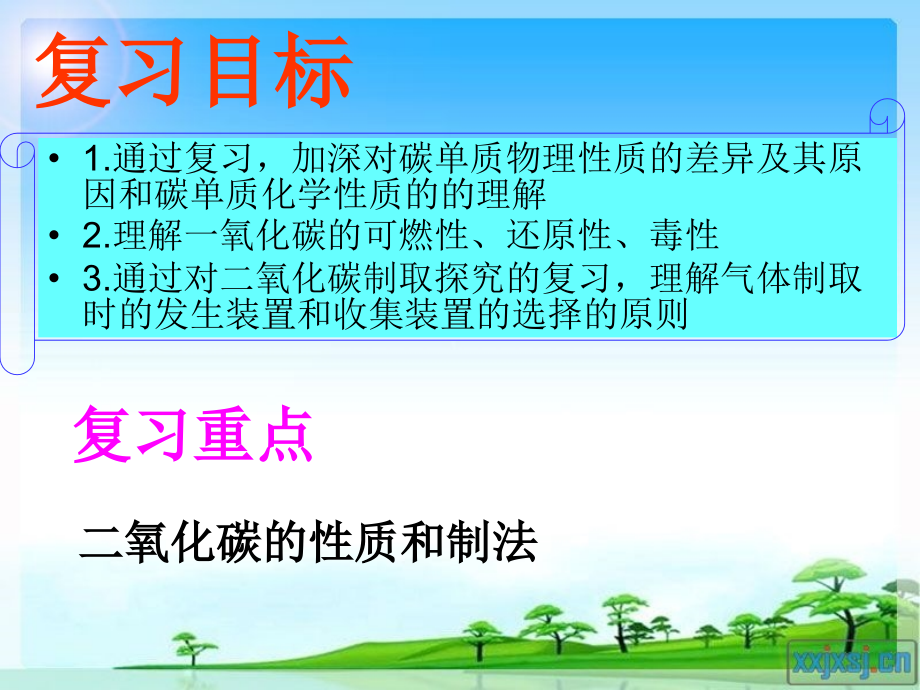 复习目标

• 1.通过复习，加深对碳单质物理性质的差异及其原因和碳单质化学性质的的理解
• 2.理解一氧化碳的可燃性、还原性、毒性
• 3.通过对二氧化碳制取探究的复习，理解气体制取时的发生装置和收集装置的选择的原则

复习重点

二氧化碳的性质和制法

xxjxsj.cn